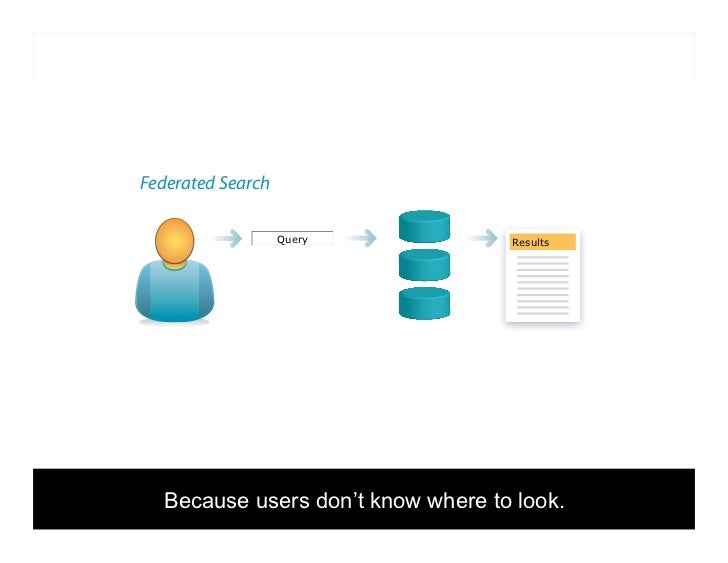 Federated Search

Query

Results

Because users don’t know where to look.